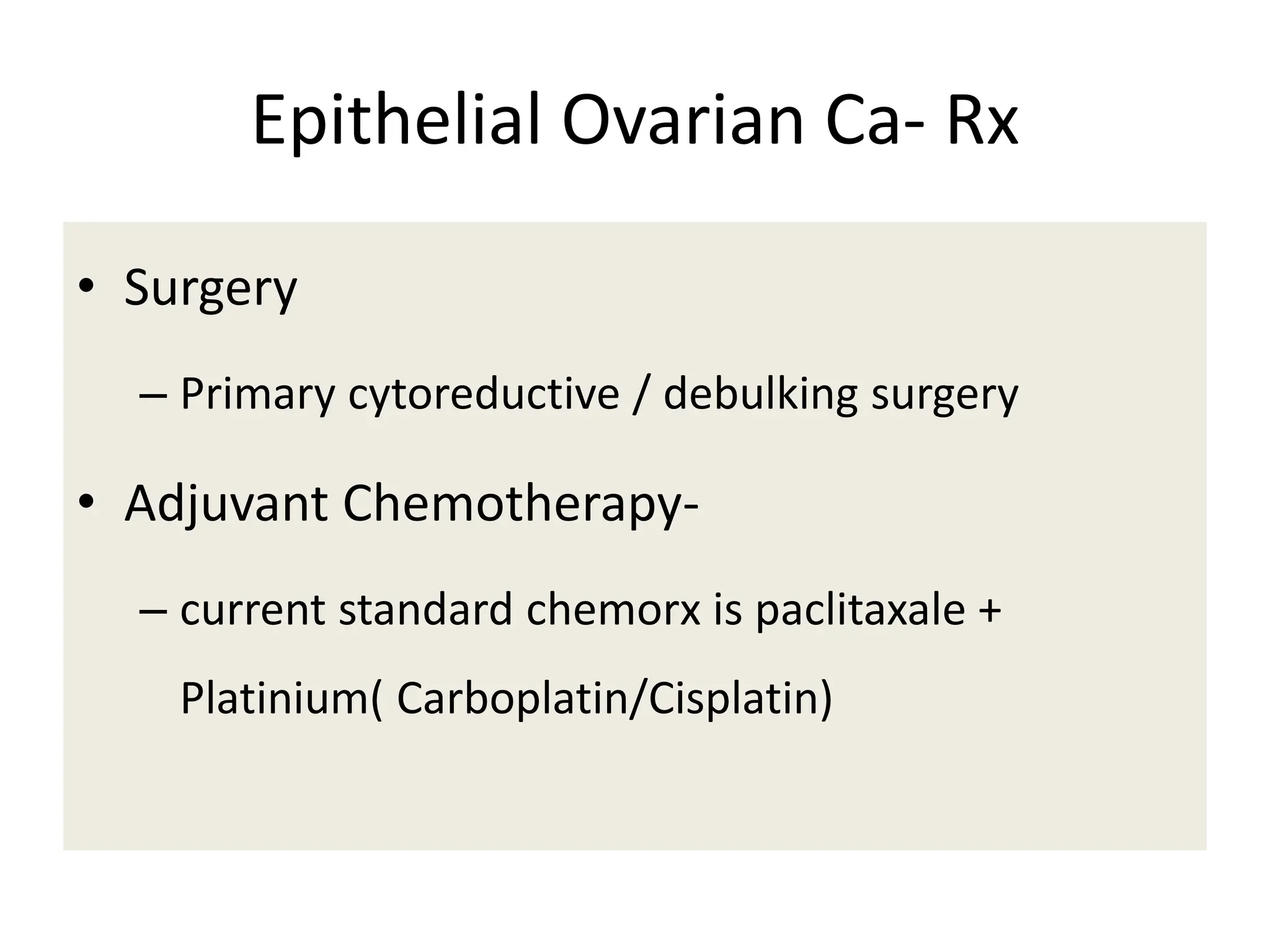 Epithelial Ovarian Ca- Rx

• Surgery

– Primary cytoreductive / debulking surgery

• Adjuvant Chemotherapy-

– current standard chemorx is paclitaxale + Platinium( Carboplatin/Cisplatin)